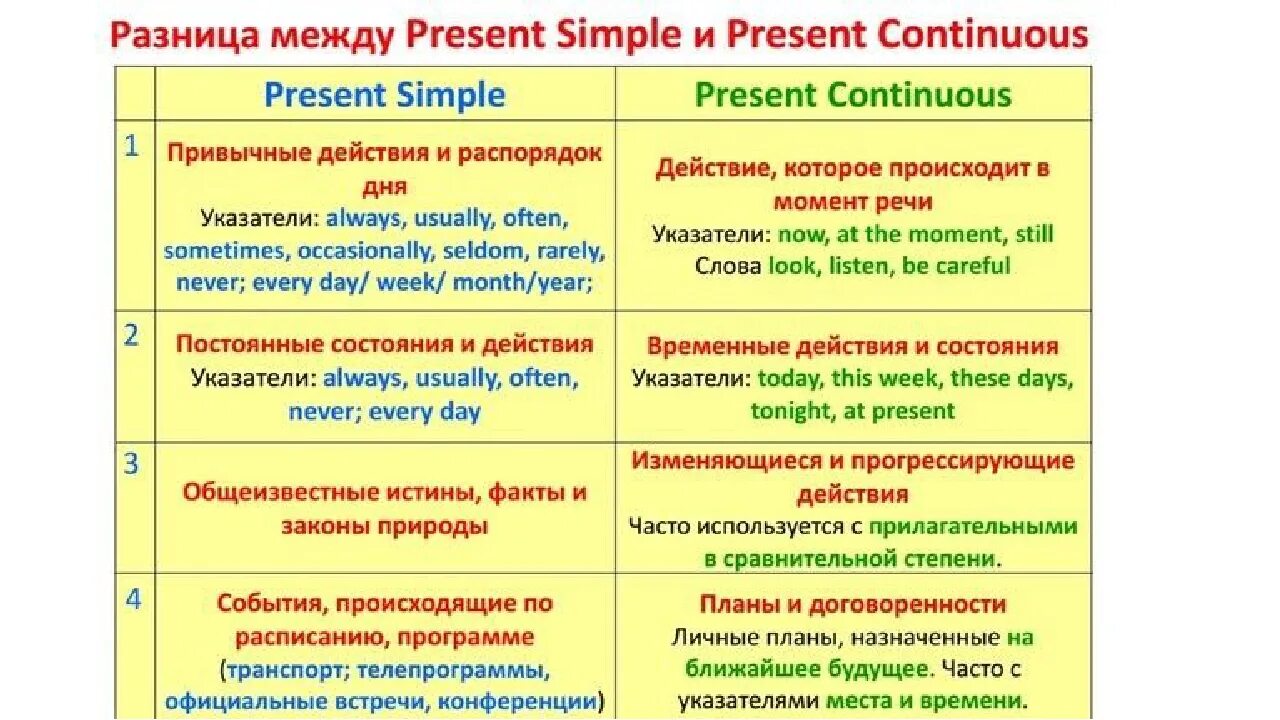 Разница между Present Simple и Present Continuous

| | Present Simple | Present Continuous |
|---|---|---|
| 1 | Привычные действия и распорядок дня Указатели: always, usually, often, sometimes, occasionally, seldom, rarely, never; every day/ week/ month/year; | Действие, которое происходит в момент речи Указатели: now, at the moment, still Слова look, listen, be careful |
| 2 | Постоянные состояния и действия Указатели: always, usually, often, never; every day | Временные действия и состояния Указатели: today, this week, these days, tonight, at present |
| 3 | Общеизвестные истины, факты и законы природы | Изменяющиеся и прогрессирующие действия Часто используется с прилагательными в сравнительной степени. |
| 4 | События, происходящие по расписанию, программе (транспорт; телепрограммы, официальные встречи, конференции) | Планы и договоренности Личные планы, назначенные на ближайшее будущее. Часто с указателями места и времени. |